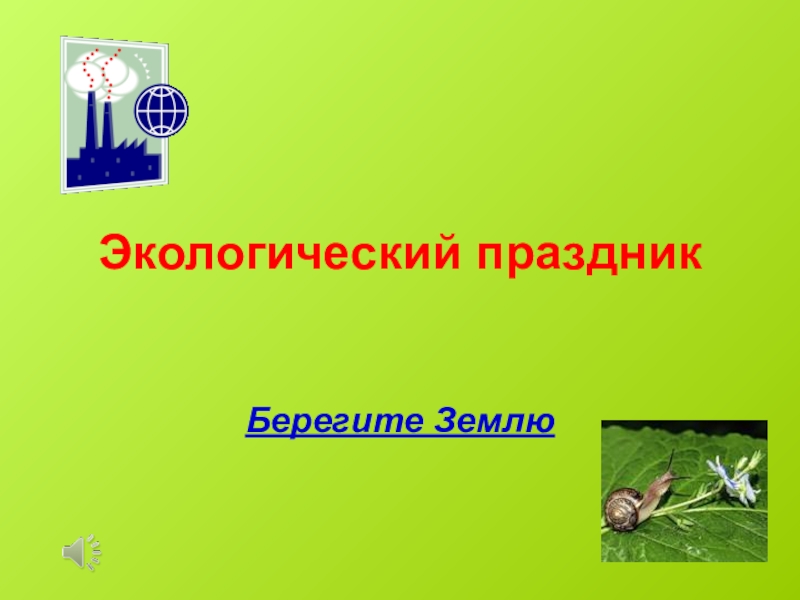 Экологический праздник

Берегите Землю